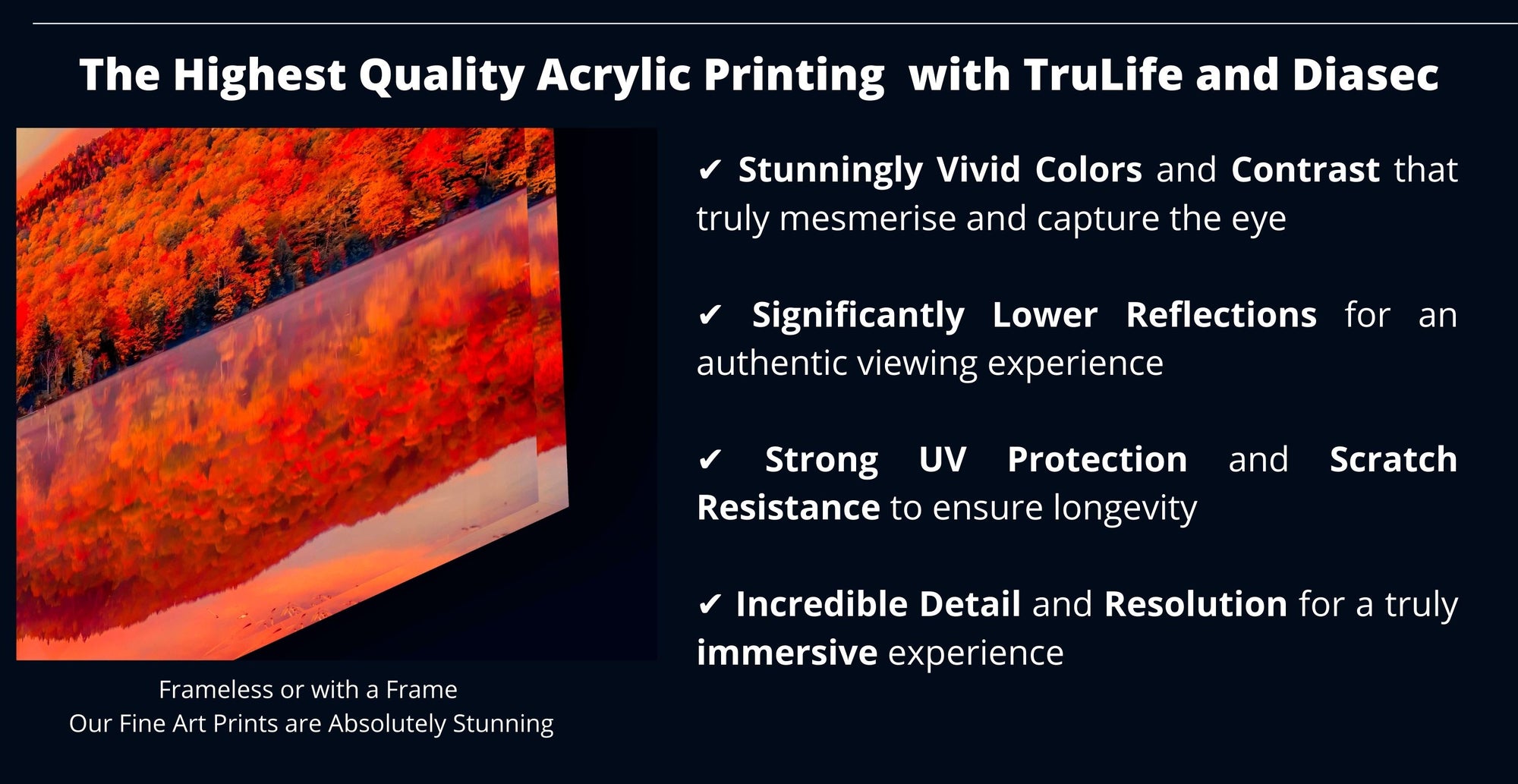 The Highest Quality Acrylic Printing with TruLife and Diasec

Frameless or with a Frame
Our Fine Art Prints are Absolutely Stunning

✔ Stunningly Vivid Colors and Contrast that truly mesmerise and capture the eye

✔ Significantly Lower Reflections for an authentic viewing experience

✔ Strong UV Protection and Scratch Resistance to ensure longevity

✔ Incredible Detail and Resolution for a truly immersive experience